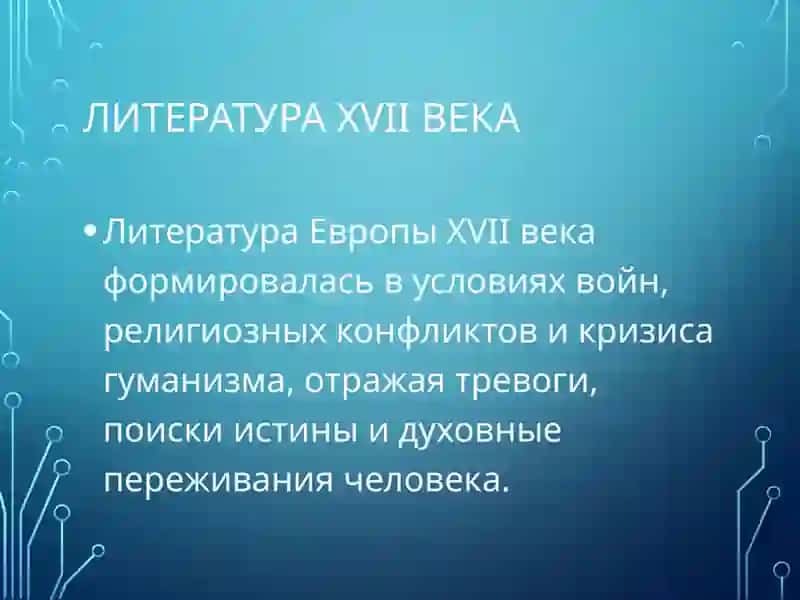 ЛИТЕРАТУРА XVII ВЕКА

• Литература Европы XVII века формировалась в условиях войн, религиозных конфликтов и кризиса гуманизма, отражая тревоги, поиски истины и духовные переживания человека.